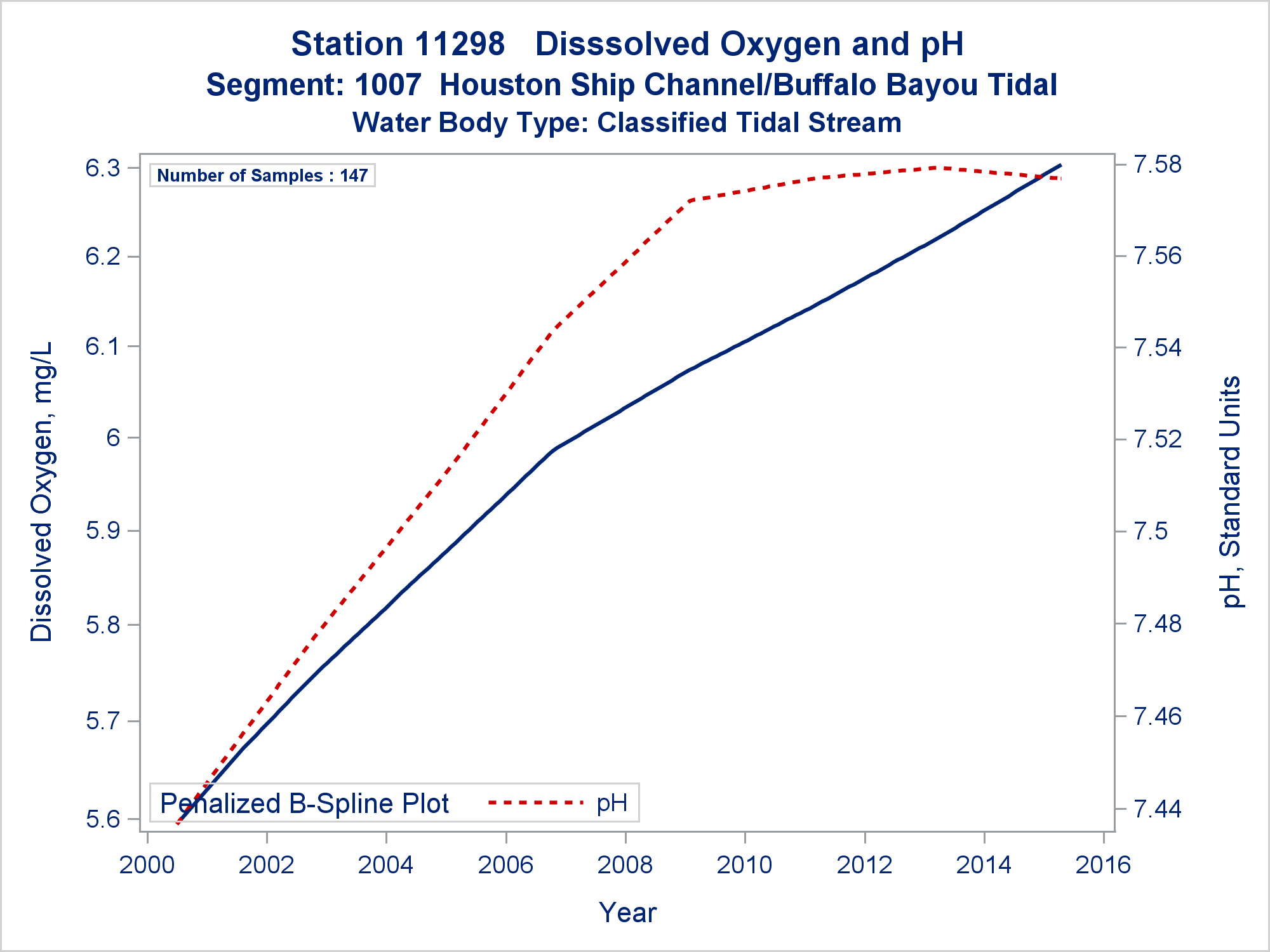 Station 11298   Disssolved Oxygen and pH
Segment: 1007  Houston Ship Channel/Buffalo Bayou Tidal
Water Body Type: Classified Tidal Stream

Number of Samples : 147

Dissolved Oxygen, mg/L

6.3
6.2
6.1
6
5.9
5.8
5.7
5.6

pH, Standard Units

7.58
7.56
7.54
7.52
7.5
7.48
7.46
7.44

Penalized B-Spline Plot   pH

2000 2002 2004 2006 2008 2010 2012 2014 2016

Year